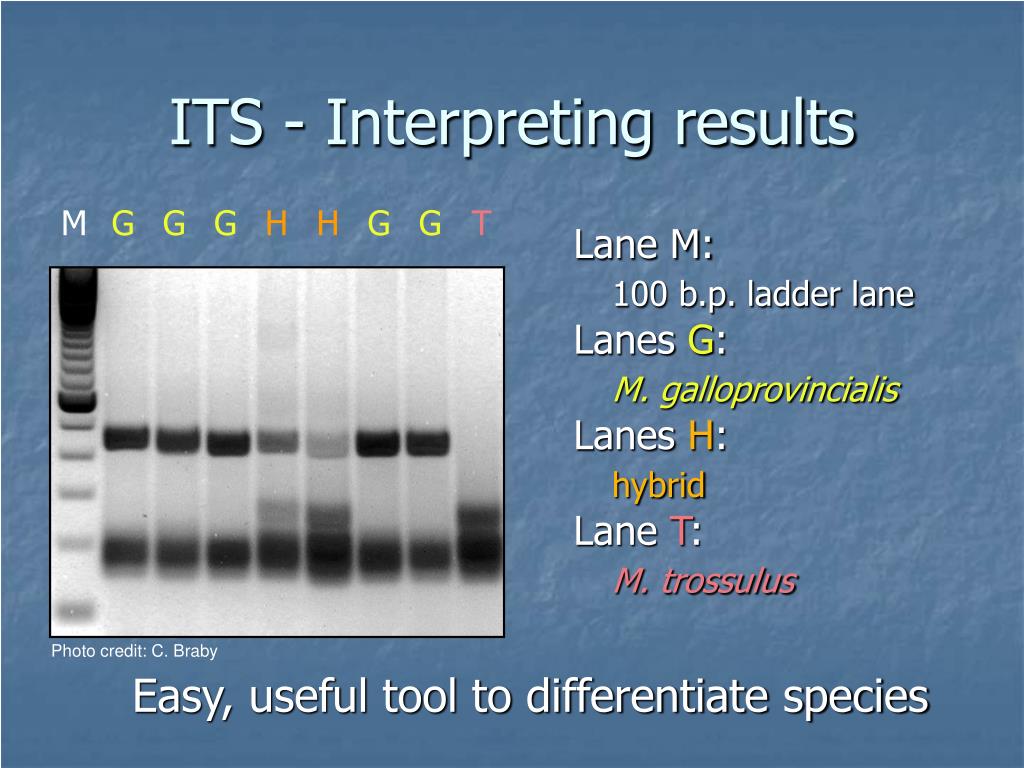 ITS - Interpreting results

M G G G H H G G T

Photo credit: C. Braby

Lane M:
100 b.p. ladder lane
Lanes G:
M. galloprovincialis
Lanes H:
hybrid
Lane T:
M. trossulus

Easy, useful tool to differentiate species